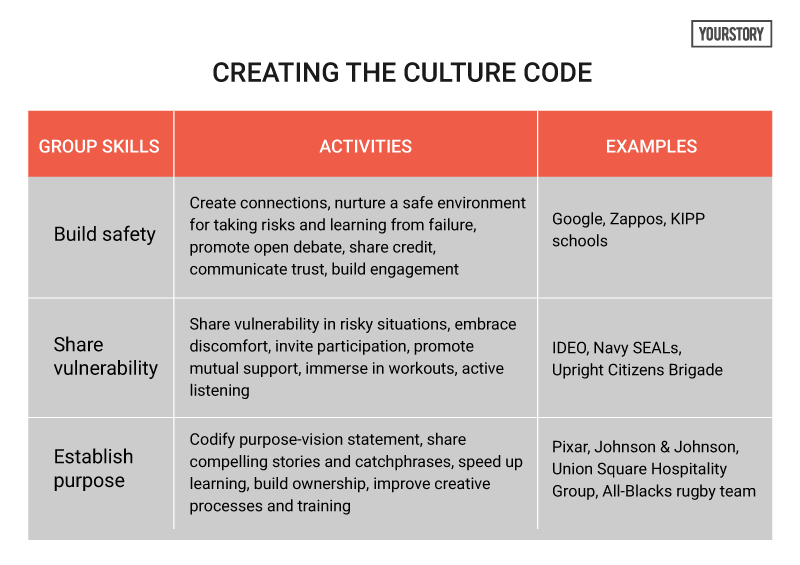 YOURSTORY

CREATING THE CULTURE CODE

| GROUP SKILLS | ACTIVITIES | EXAMPLES |
|---|---|---|
| Build safety | Create connections, nurture a safe environment for taking risks and learning from failure, promote open debate, share credit, communicate trust, build engagement | Google, Zappos, KIPP schools |
| Share vulnerability | Share vulnerability in risky situations, embrace discomfort, invite participation, promote mutual support, immerse in workouts, active listening | IDEO, Navy SEALs, Upright Citizens Brigade |
| Establish purpose | Codify purpose-vision statement, share compelling stories and catchphrases, speed up learning, build ownership, improve creative processes and training | Pixar, Johnson & Johnson, Union Square Hospitality Group, All-Blacks rugby team |